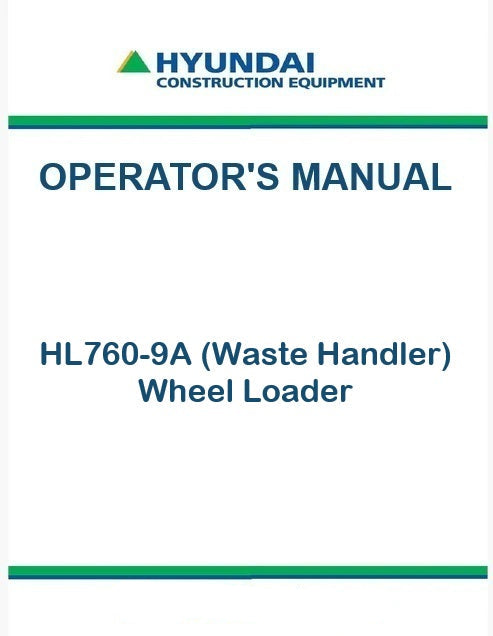 HYUNDAI
CONSTRUCTION EQUIPMENT

OPERATOR'S MANUAL

HL760-9A (Waste Handler)
Wheel Loader